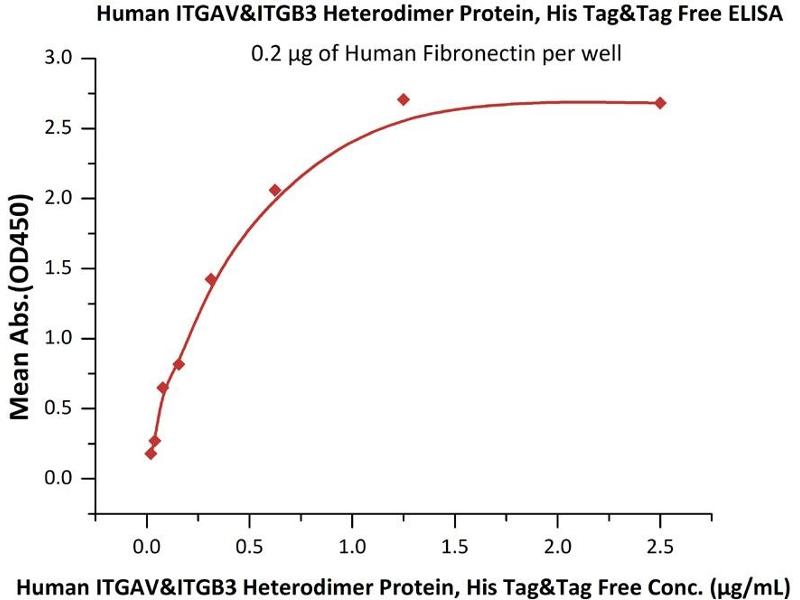 Human ITGAV&ITGB3 Heterodimer Protein, His Tag&Tag Free ELISA

0.2 μg of Human Fibronectin per well

Mean Abs.(OD450)

3.0
2.5
2.0
1.5
1.0
0.5
0.0

0.0
0.5
1.0
1.5
2.0
2.5

Human ITGAV&ITGB3 Heterodimer Protein, His Tag&Tag Free Conc. (μg/mL)